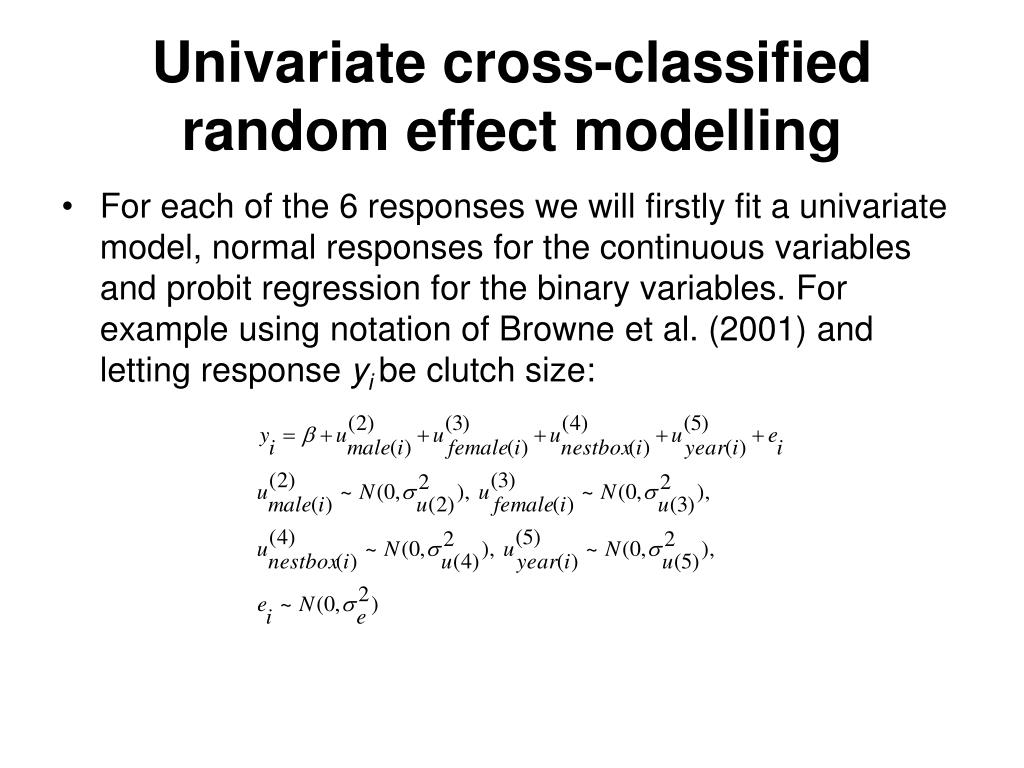 Univariate cross-classified random effect modelling

• For each of the 6 responses we will firstly fit a univariate model, normal responses for the continuous variables and probit regression for the binary variables. For example using notation of Browne et al. (2001) and letting response $y_i$ be clutch size:

$y_i = \beta + u^{(2)}_{male(i)} + u^{(3)}_{female(i)} + u^{(4)}_{nestbox(i)} + u^{(5)}_{year(i)} + e_i$

$u^{(2)}_{male(i)} \sim N(0, \sigma^2_{u(2)}),\ u^{(3)}_{female(i)} \sim N(0, \sigma^2_{u(3)}),$

$u^{(4)}_{nestbox(i)} \sim N(0, \sigma^2_{u(4)}),\ u^{(5)}_{year(i)} \sim N(0, \sigma^2_{u(5)}),$

$e_i \sim N(0, \sigma^2_e)$